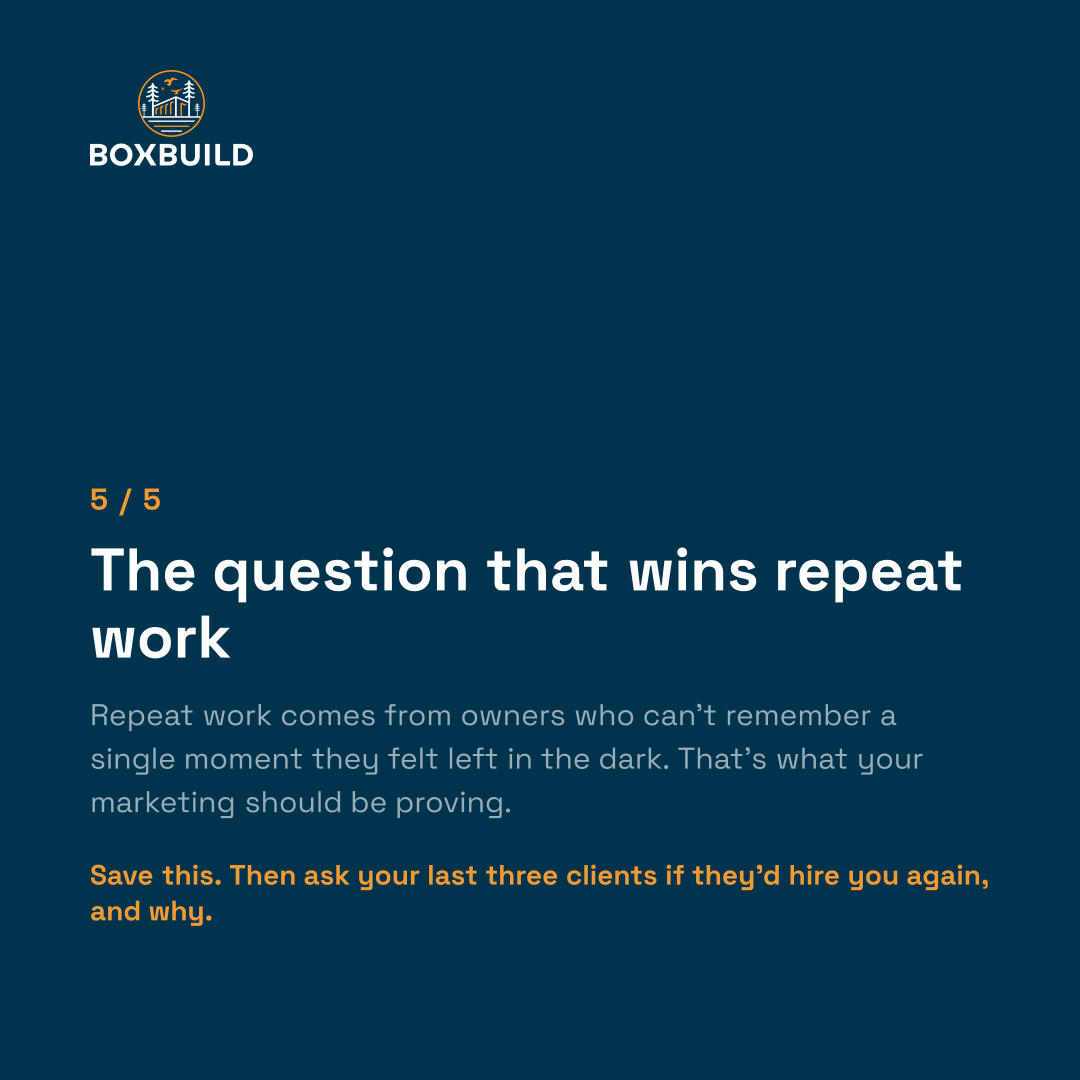 BOXBUILD

5 / 5

The question that wins repeat work

Repeat work comes from owners who can’t remember a single moment they felt left in the dark. That’s what your marketing should be proving.

Save this. Then ask your last three clients if they’d hire you again, and why.